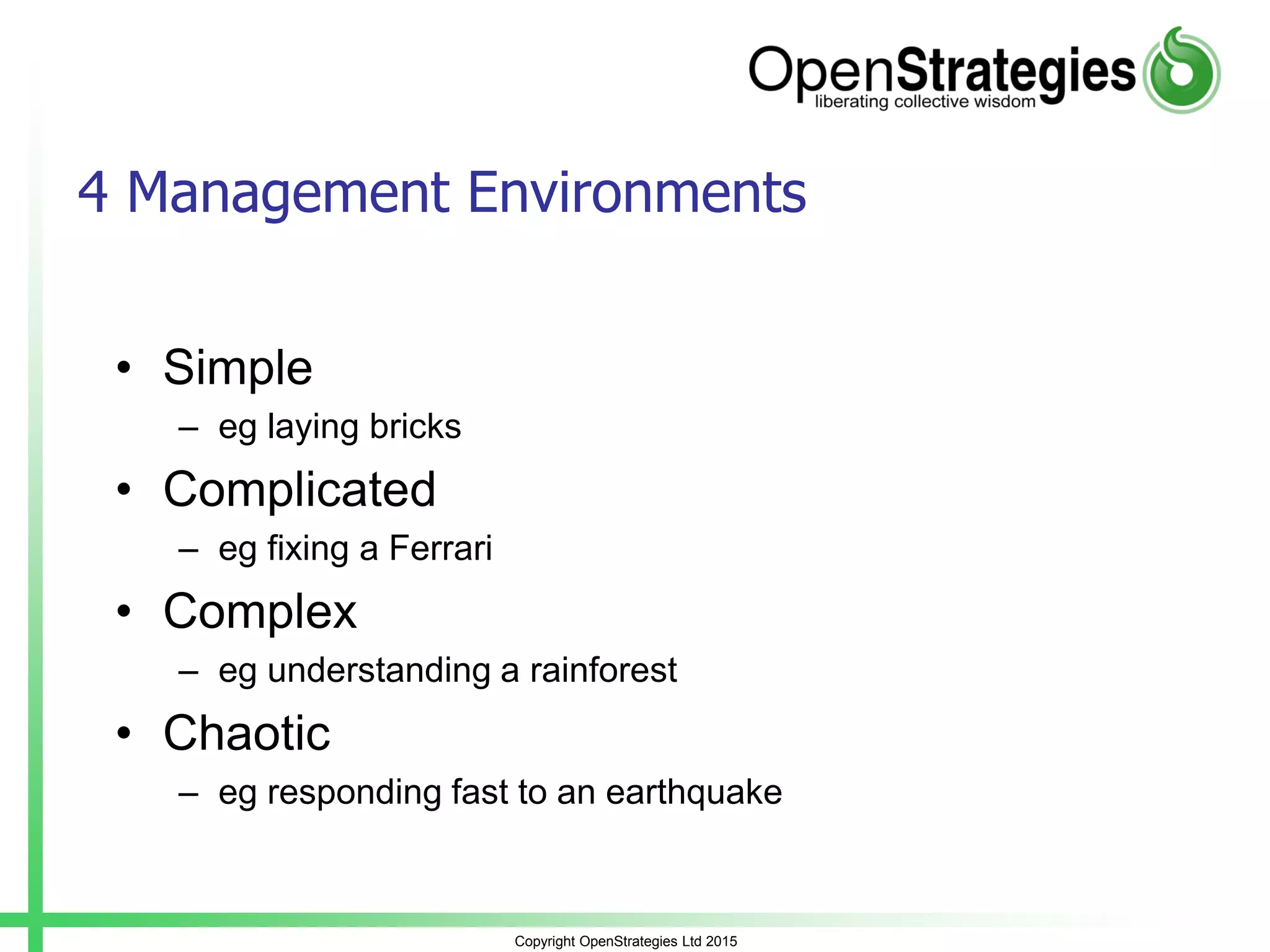 OpenStrategies
liberating collective wisdom

4 Management Environments

• Simple
– eg laying bricks
• Complicated
– eg fixing a Ferrari
• Complex
– eg understanding a rainforest
• Chaotic
– eg responding fast to an earthquake

Copyright OpenStrategies Ltd 2015